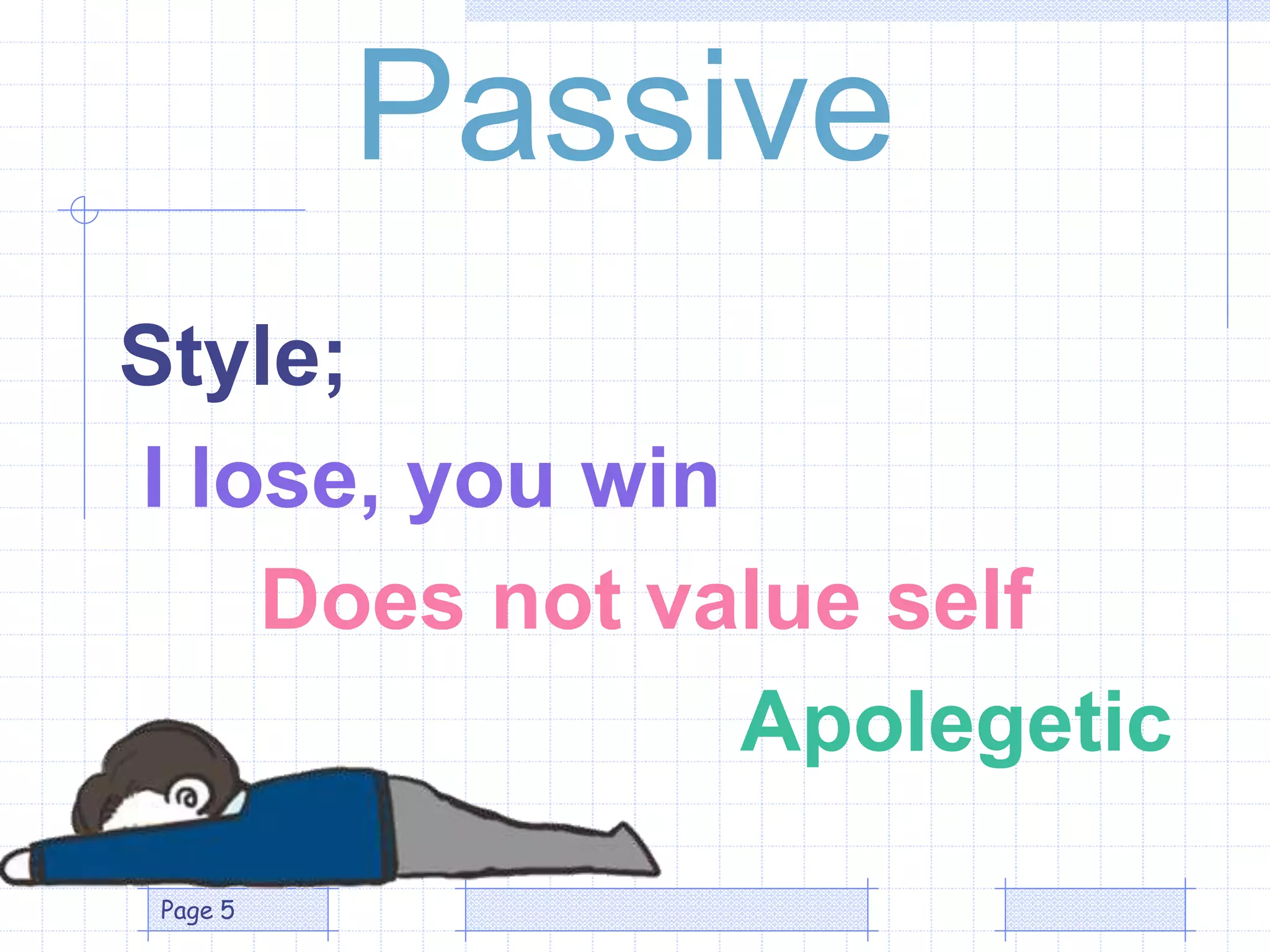 Passive

Style;

I lose, you win

Does not value self

Apolegetic

Page 5